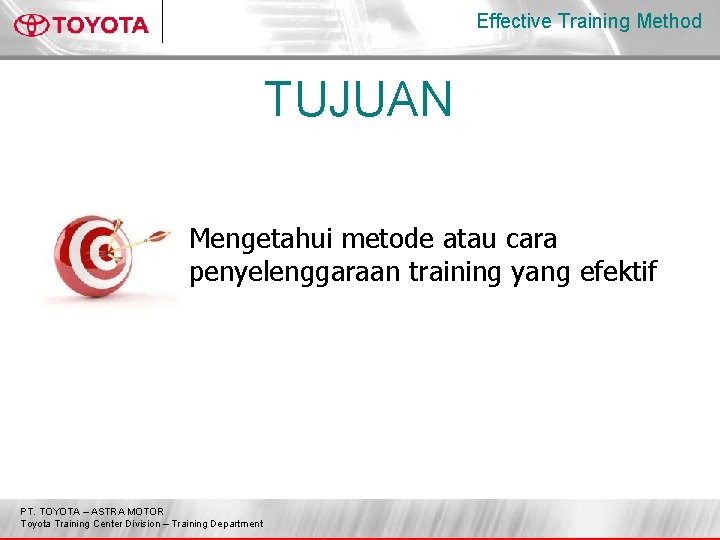 TOYOTA

Effective Training Method

TUJUAN

Mengetahui metode atau cara penyelenggaraan training yang efektif

PT. TOYOTA – ASTRA MOTOR
Toyota Training Center Division – Training Department